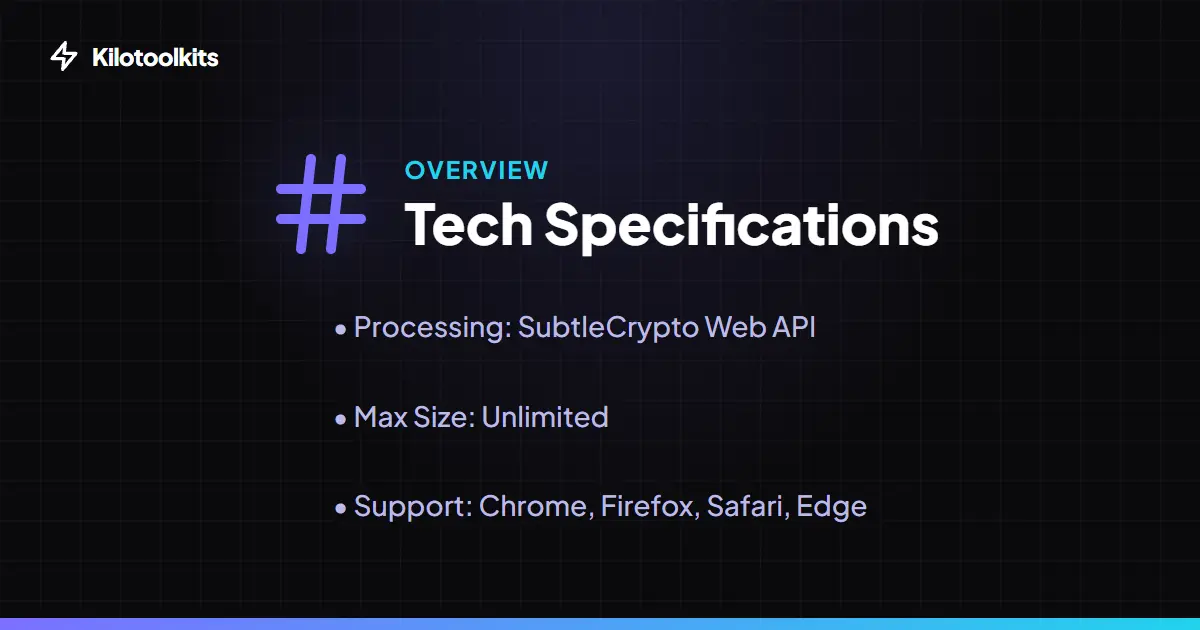 Kilotoolkits

#

OVERVIEW

Tech Specifications

• Processing: SubtleCrypto Web API

• Max Size: Unlimited

• Support: Chrome, Firefox, Safari, Edge